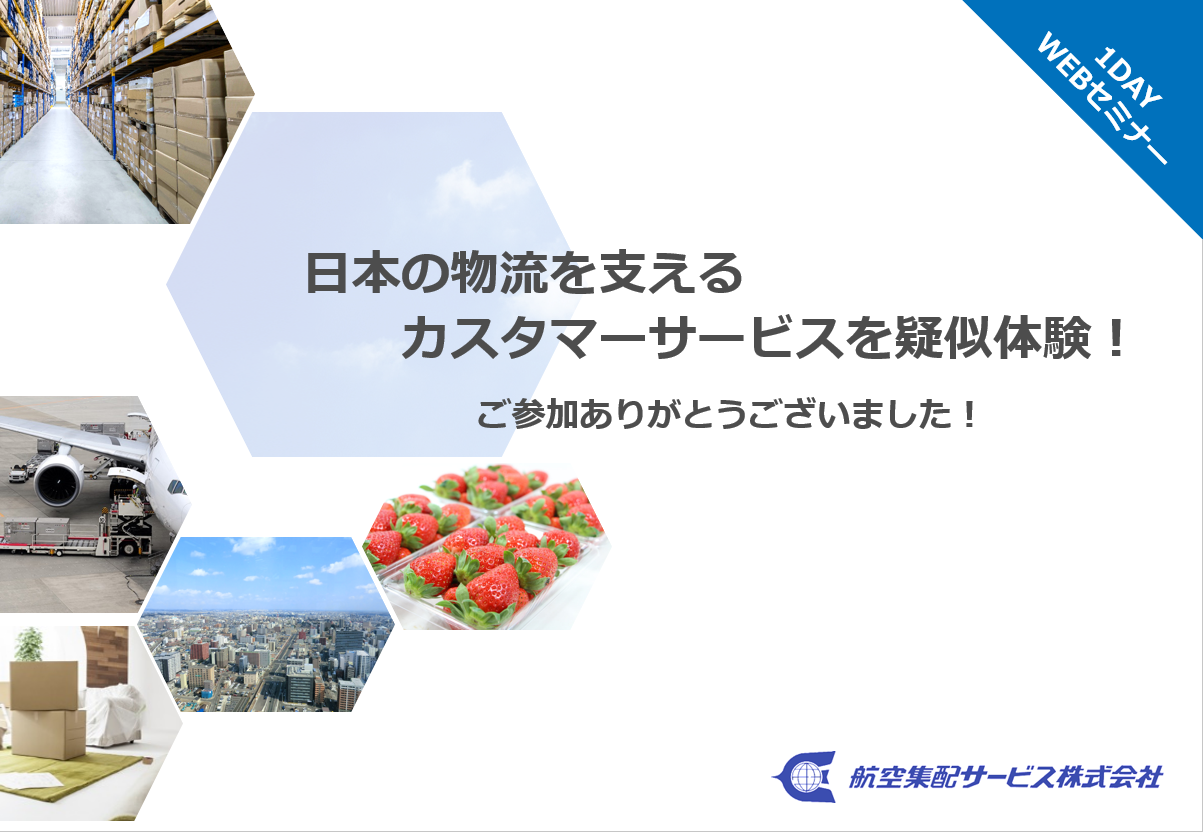 1DAY
WEBセミナー

日本の物流を支える
カスタマーサービスを疑似体験！

ご参加ありがとうございました！

航空集配サービス株式会社